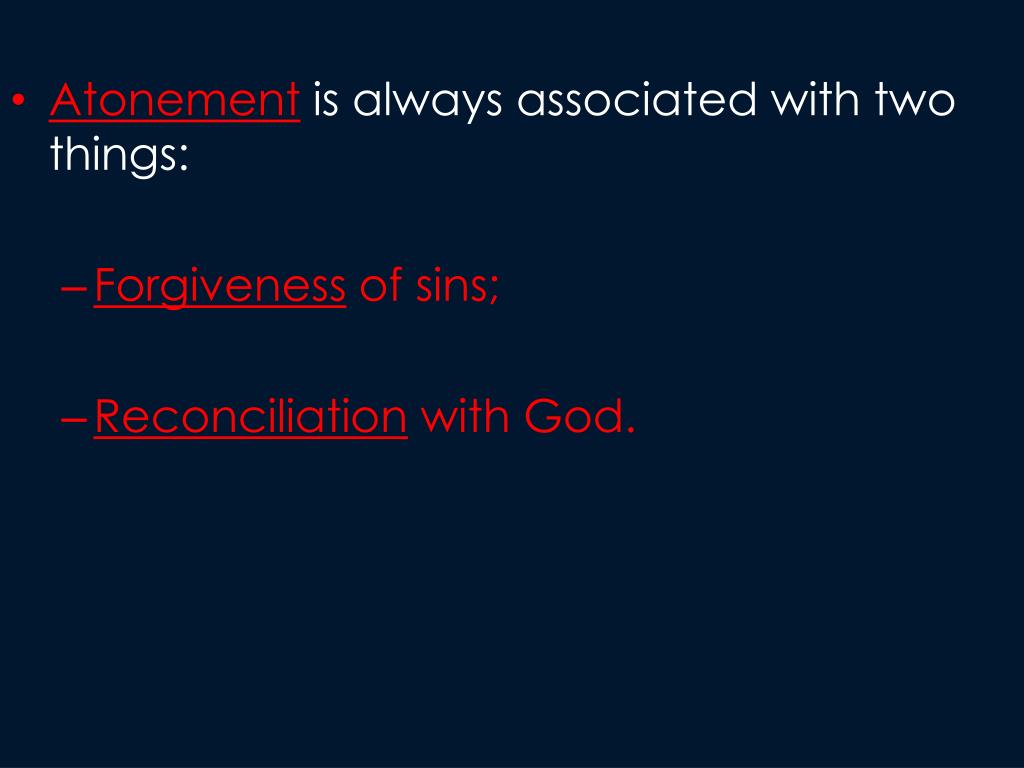 • Atonement is always associated with two things:

– Forgiveness of sins;

– Reconciliation with God.